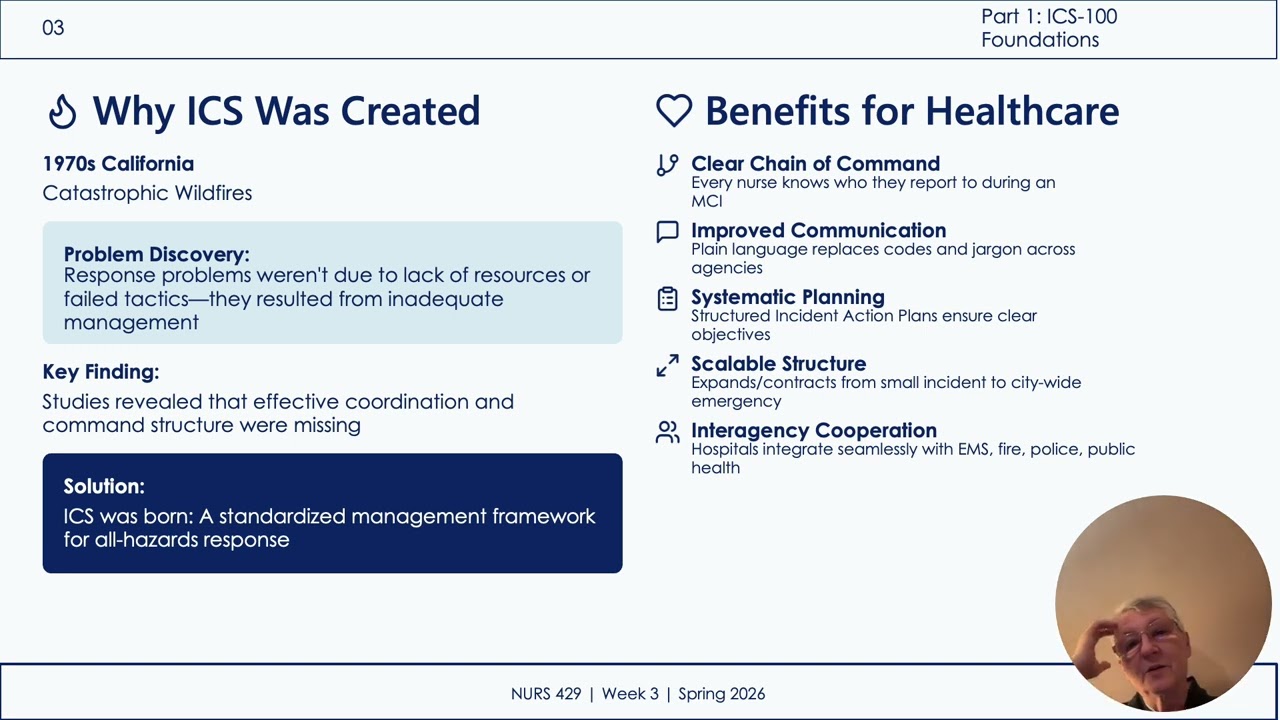 03

Part 1: ICS-100 Foundations

Why ICS Was Created

1970s California
Catastrophic Wildfires

Problem Discovery:
Response problems weren't due to lack of resources or failed tactics—they resulted from inadequate management

Key Finding:
Studies revealed that effective coordination and command structure were missing

Solution:
ICS was born: A standardized management framework for all-hazards response

Benefits for Healthcare

Clear Chain of Command
Every nurse knows who they report to during an MCI

Improved Communication
Plain language replaces codes and jargon across agencies

Systematic Planning
Structured Incident Action Plans ensure clear objectives

Scalable Structure
Expands/contracts from small incident to city-wide emergency

Interagency Cooperation
Hospitals integrate seamlessly with EMS, fire, police, public health

NURS 429 | Week 3 | Spring 2026